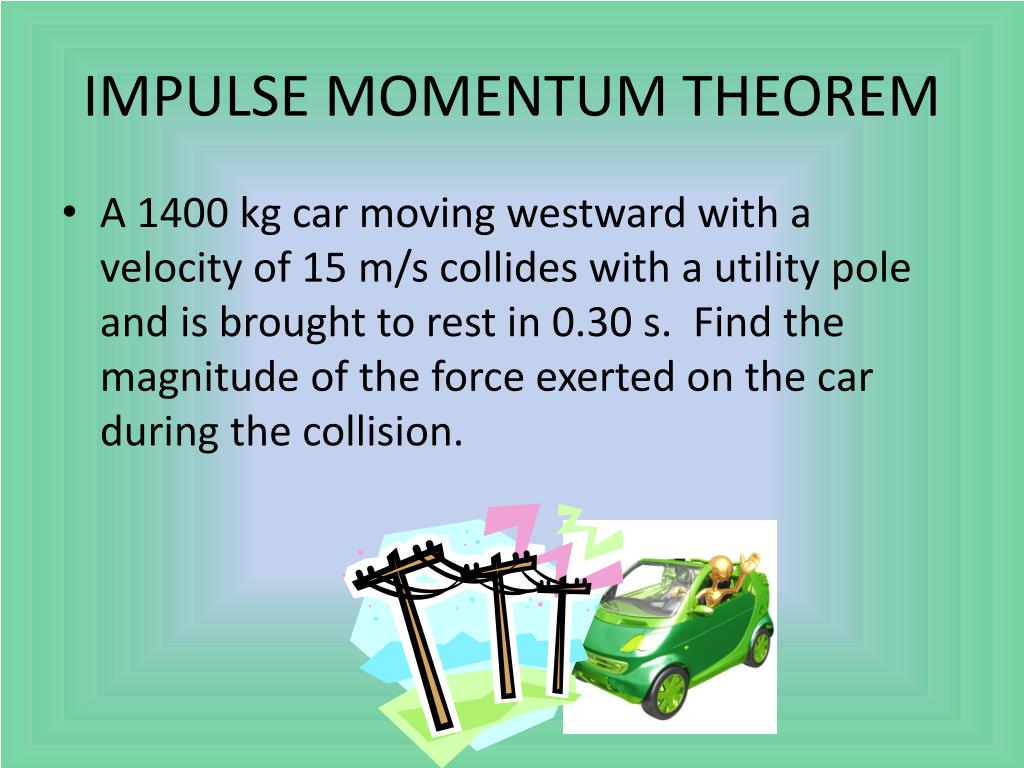 IMPULSE MOMENTUM THEOREM

• A 1400 kg car moving westward with a velocity of 15 m/s collides with a utility pole and is brought to rest in 0.30 s. Find the magnitude of the force exerted on the car during the collision.